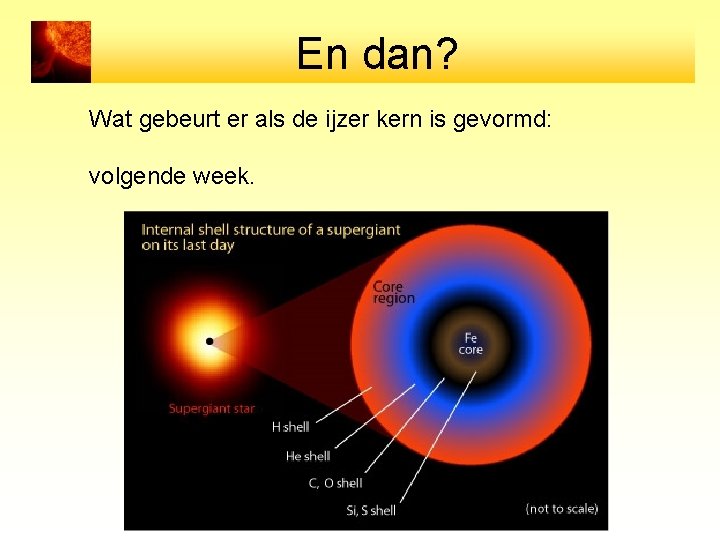 En dan?

Wat gebeurt er als de ijzer kern is gevormd:

volgende week.

Internal shell structure of a supergiant on its last day

Core region

Fe core

Supergiant star

H shell

He shell

C, O shell

Si, S shell

(not to scale)